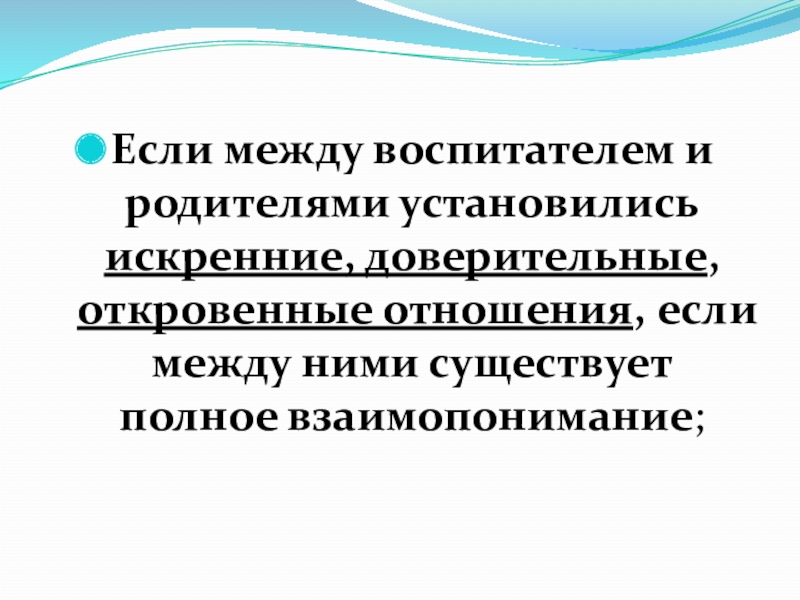 Если между воспитателем и родителями установились искренние, доверительные, откровенные отношения, если между ними существует полное взаимопонимание;